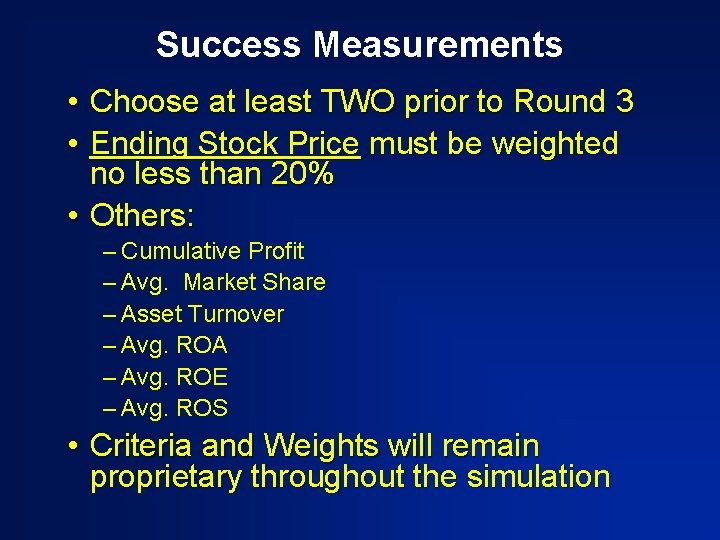 Success Measurements

• Choose at least TWO prior to Round 3
• Ending Stock Price must be weighted no less than 20%
• Others:
– Cumulative Profit
– Avg. Market Share
– Asset Turnover
– Avg. ROA
– Avg. ROE
– Avg. ROS
• Criteria and Weights will remain proprietary throughout the simulation